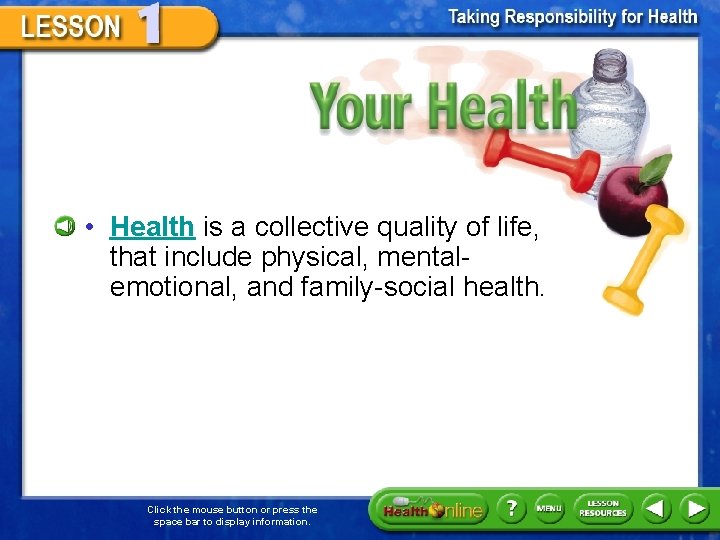 LESSON 1

Taking Responsibility for Health

Your Health

• Health is a collective quality of life, that include physical, mental-emotional, and family-social health.

Click the mouse button or press the space bar to display information.

Health Online

?

MENU

LESSON RESOURCES